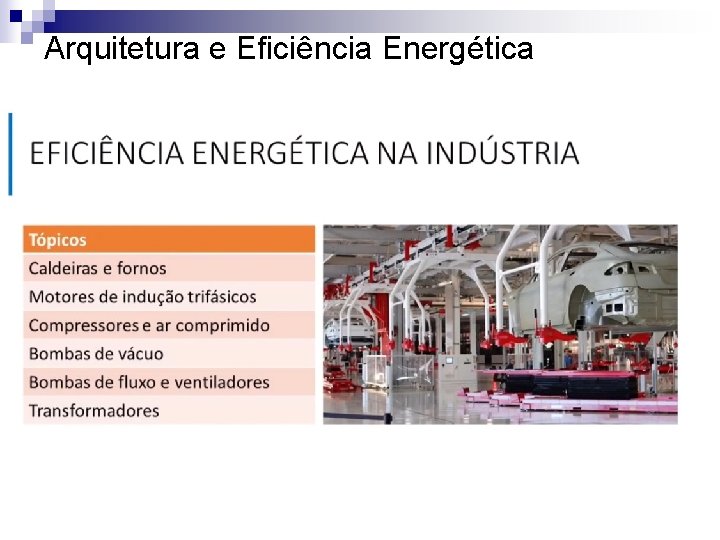 Arquitetura e Eficiência Energética

EFICIÊNCIA ENERGÉTICA NA INDÚSTRIA

| Tópicos |
|---|
| Caldeiras e fornos |
| Motores de indução trifásicos |
| Compressores e ar comprimido |
| Bombas de vácuo |
| Bombas de fluxo e ventiladores |
| Transformadores |